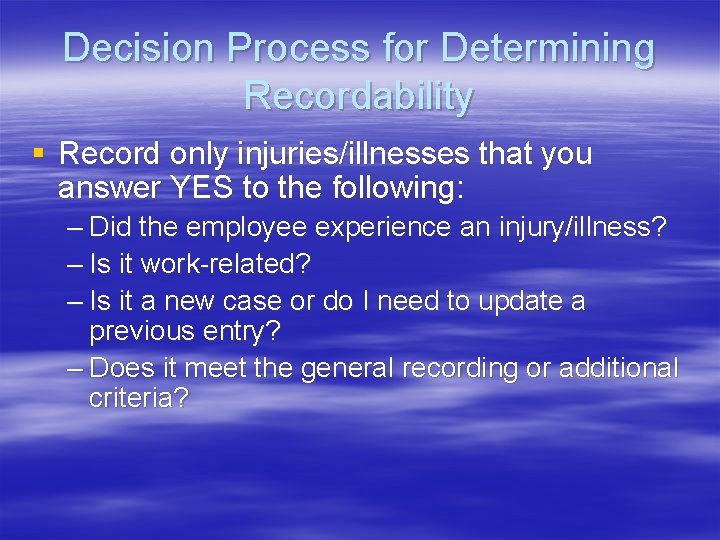 Decision Process for Determining Recordability

▪ Record only injuries/illnesses that you answer YES to the following:
– Did the employee experience an injury/illness?
– Is it work-related?
– Is it a new case or do I need to update a previous entry?
– Does it meet the general recording or additional criteria?